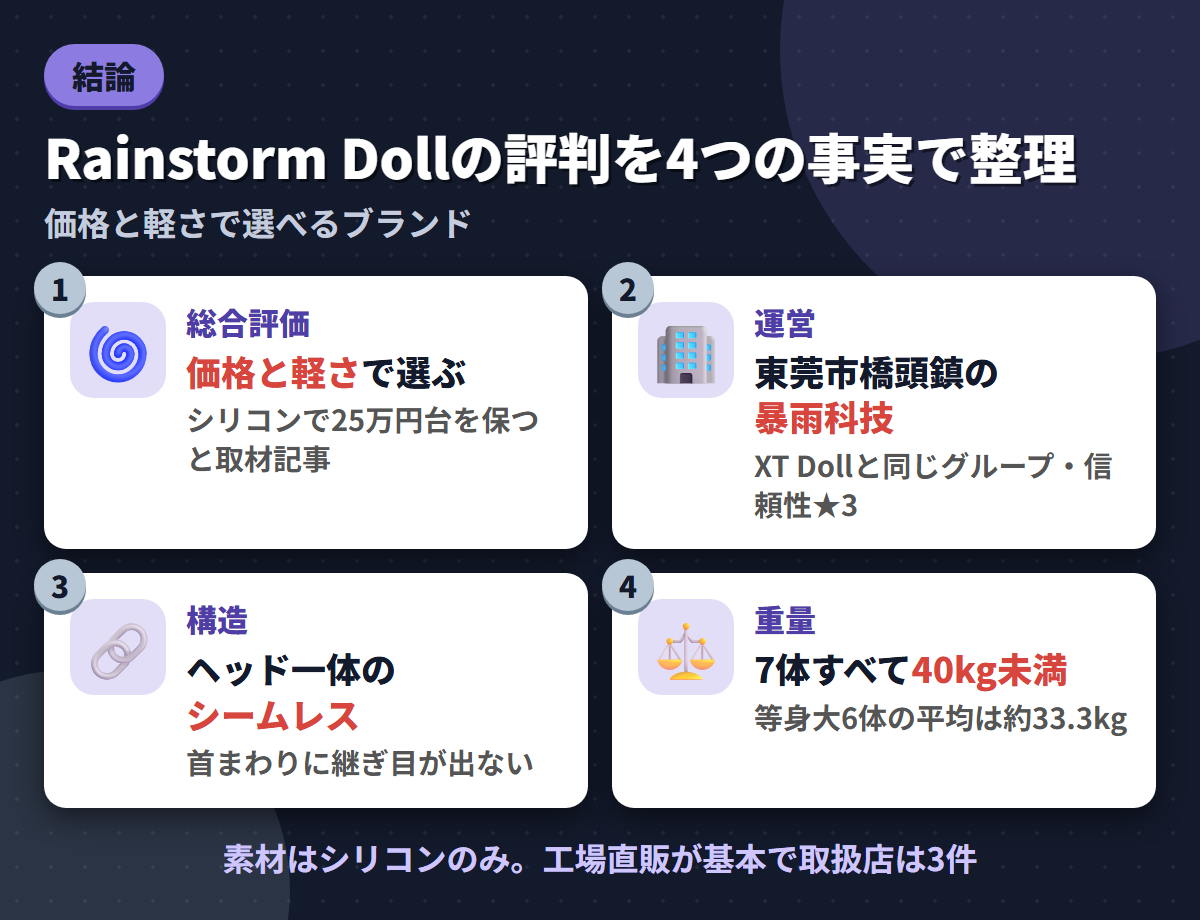 結論

Rainstorm Dollの評判を4つの事実で整理

価格と軽さで選べるブランド

1

総合評価

価格と軽さで選ぶ

シリコンで25万円台を保つと取材記事

2

運営

東莞市橋頭鎮の暴雨科技

XT Dollと同じグループ・信頼性★3

3

構造

ヘッド一体のシームレス

首まわりに継ぎ目が出ない

4

重量

7体すべて40kg未満

等身大6体の平均は約33.3kg

素材はシリコンのみ。工場直販が基本で取扱店は3件